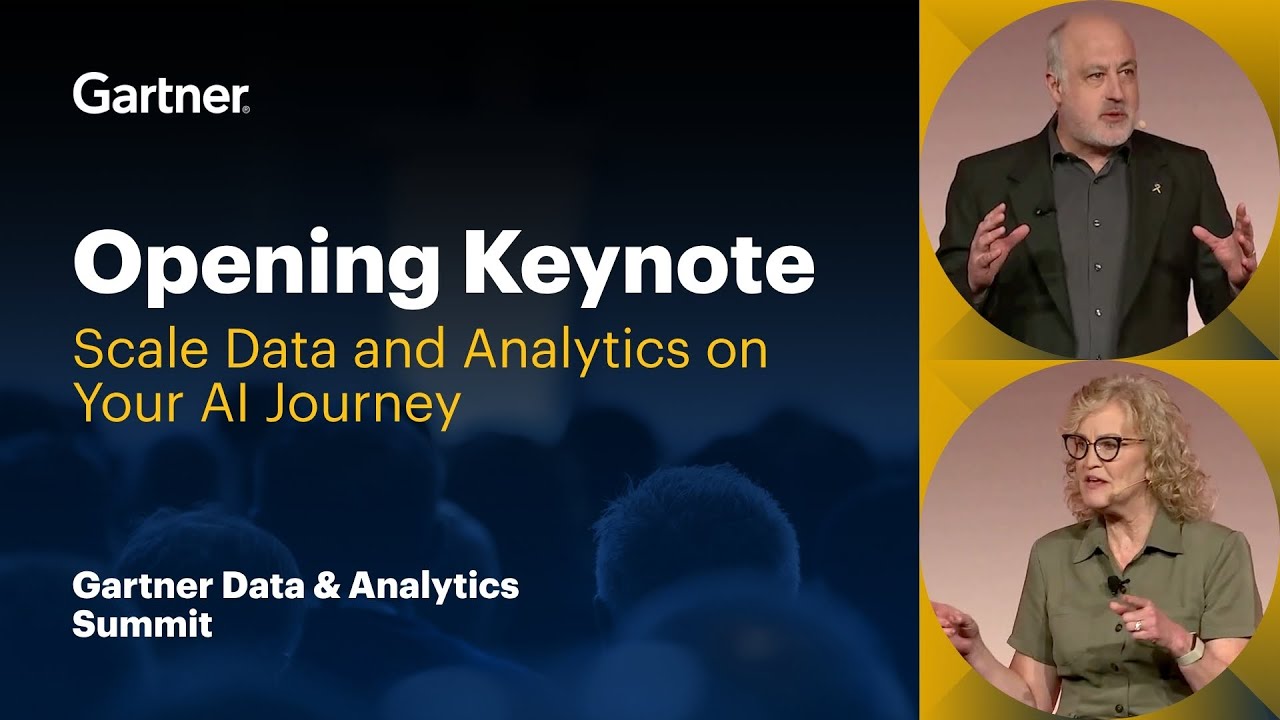 Gartner.

Opening Keynote

Scale Data and Analytics on Your AI Journey

Gartner Data & Analytics Summit